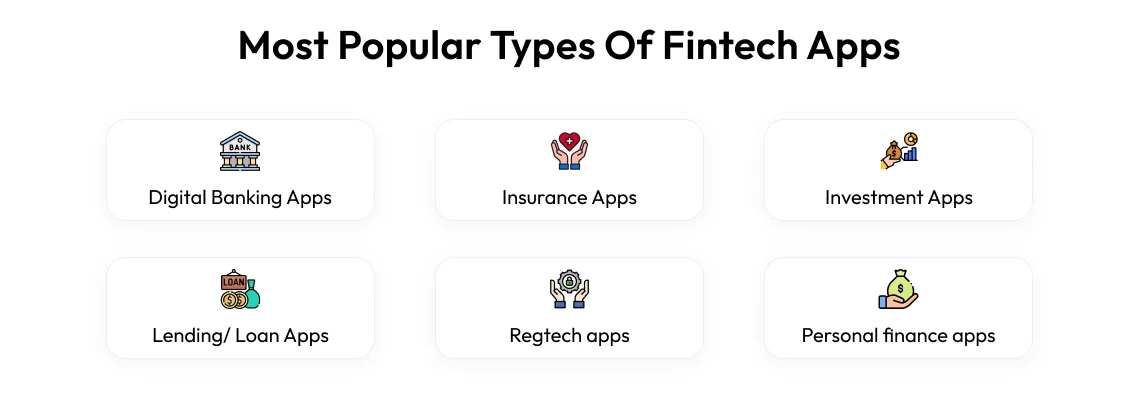 Most Popular Types Of Fintech Apps

BANK
Digital Banking Apps

Insurance Apps

Investment Apps

LOAN
Lending/ Loan Apps

Regtech apps

Personal finance apps